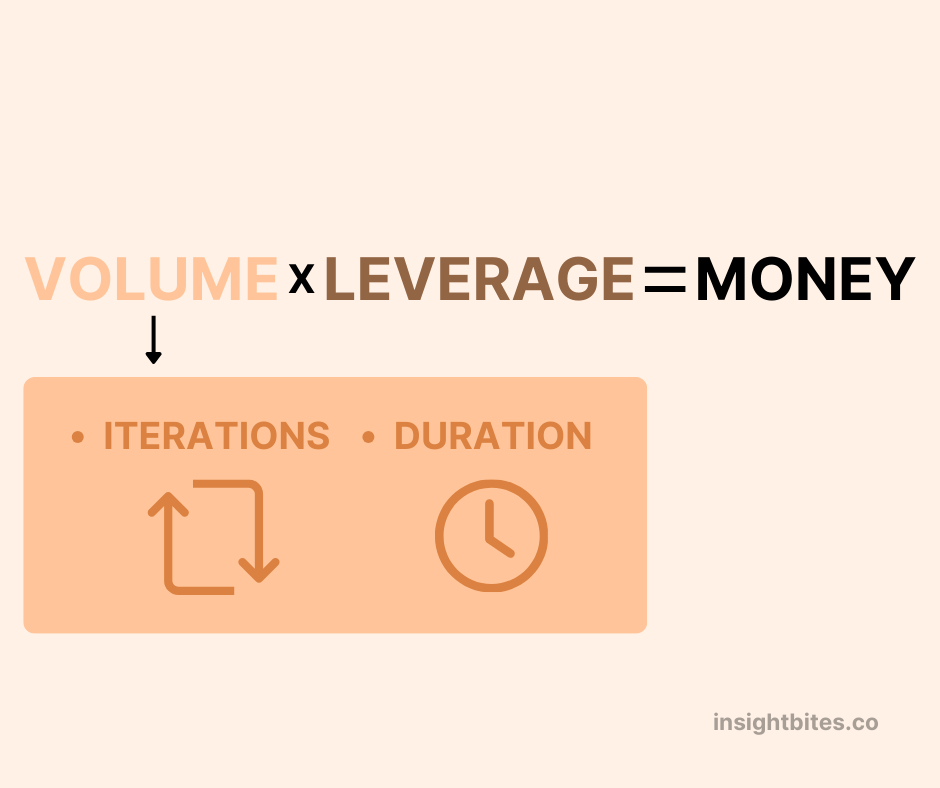 VOLUME x LEVERAGE = MONEY

• ITERATIONS • DURATION

insightbites.co